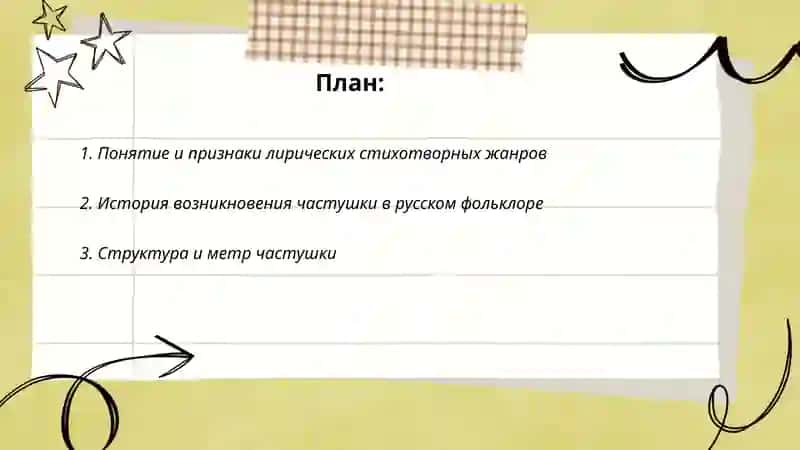 План:

1. Понятие и признаки лирических стихотворных жанров

2. История возникновения частушки в русском фольклоре

3. Структура и метр частушки